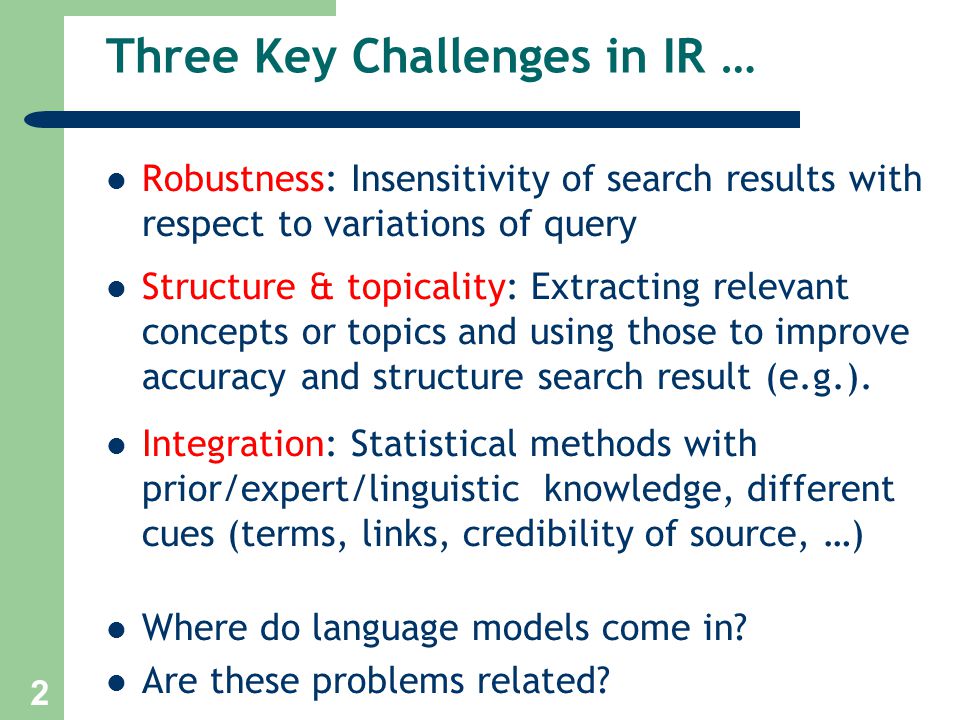 Three Key Challenges in IR …

- Robustness: Insensitivity of search results with respect to variations of query
- Structure & topicality: Extracting relevant concepts or topics and using those to improve accuracy and structure search result (e.g.).
- Integration: Statistical methods with prior/expert/linguistic knowledge, different cues (terms, links, credibility of source, …)

- Where do language models come in?
- Are these problems related?

2